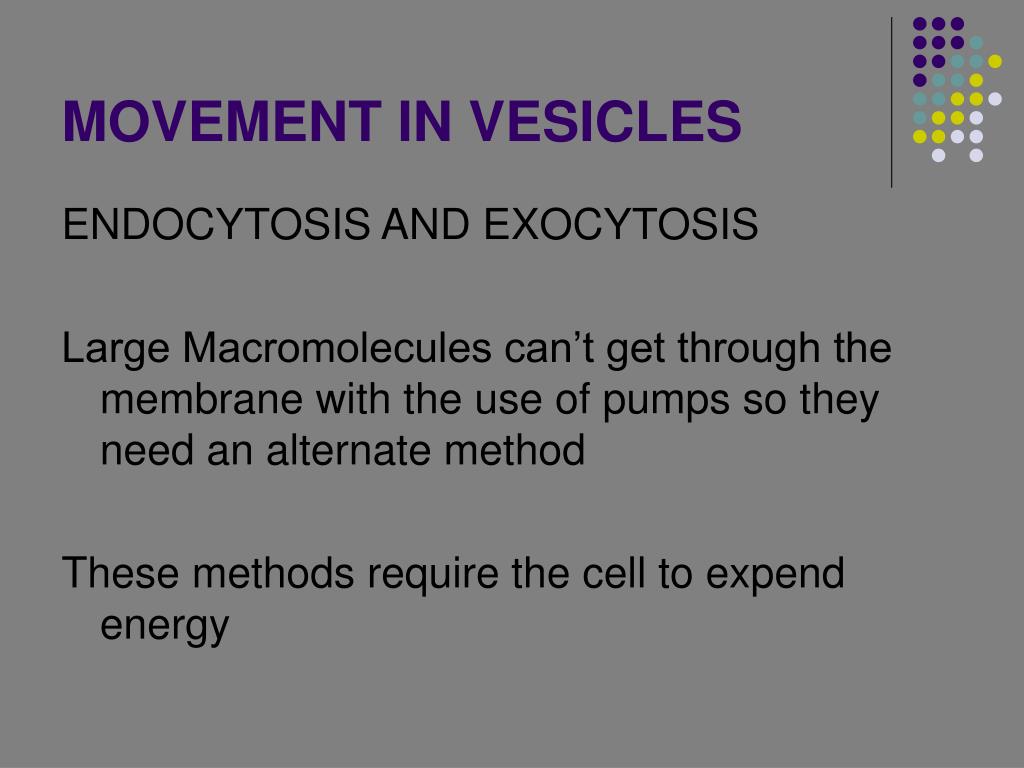 MOVEMENT IN VESICLES

ENDOCYTOSIS AND EXOCYTOSIS

Large Macromolecules can’t get through the membrane with the use of pumps so they need an alternate method

These methods require the cell to expend energy